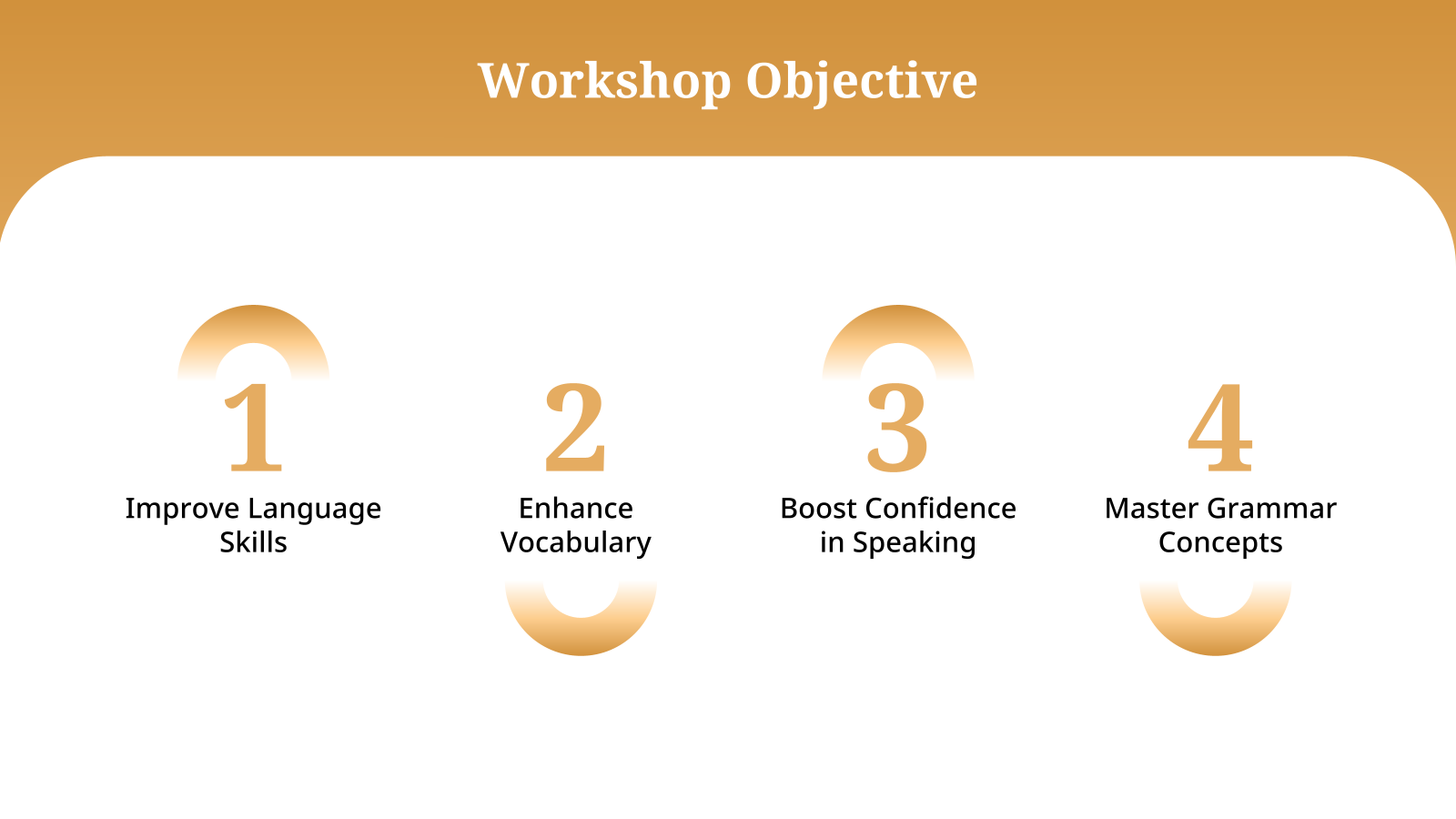 Workshop Objective

1
Improve Language Skills

2
Enhance Vocabulary

3
Boost Confidence in Speaking

4
Master Grammar Concepts